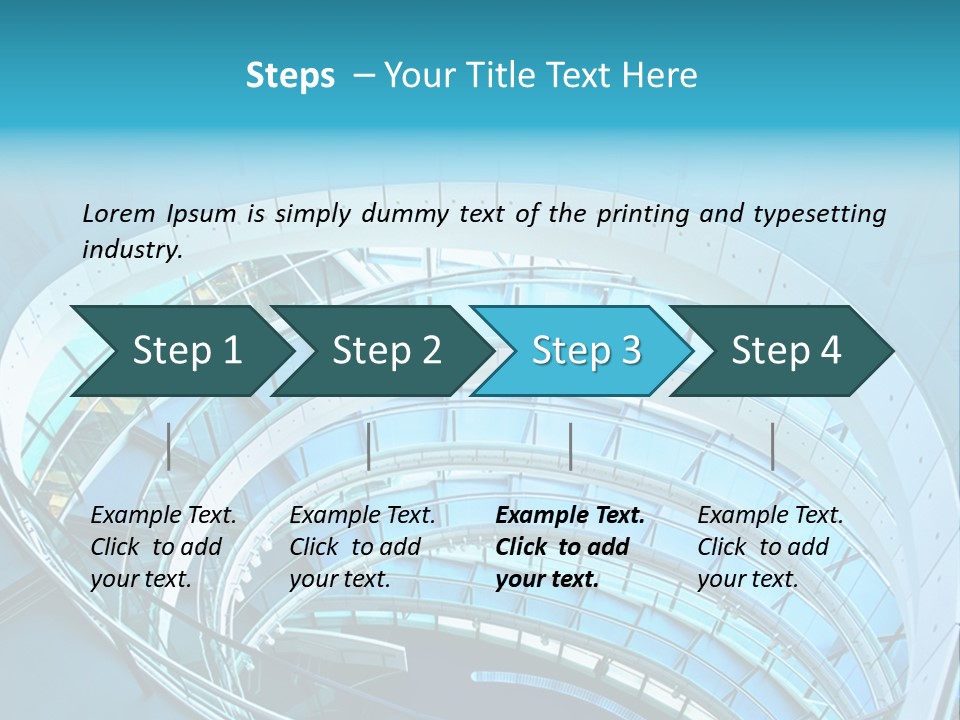 Steps – Your Title Text Here

Lorem Ipsum is simply dummy text of the printing and typesetting industry.

Step 1

Step 2

Step 3

Step 4

Example Text. Click to add your text.

Example Text. Click to add your text.

Example Text. Click to add your text.

Example Text. Click to add your text.